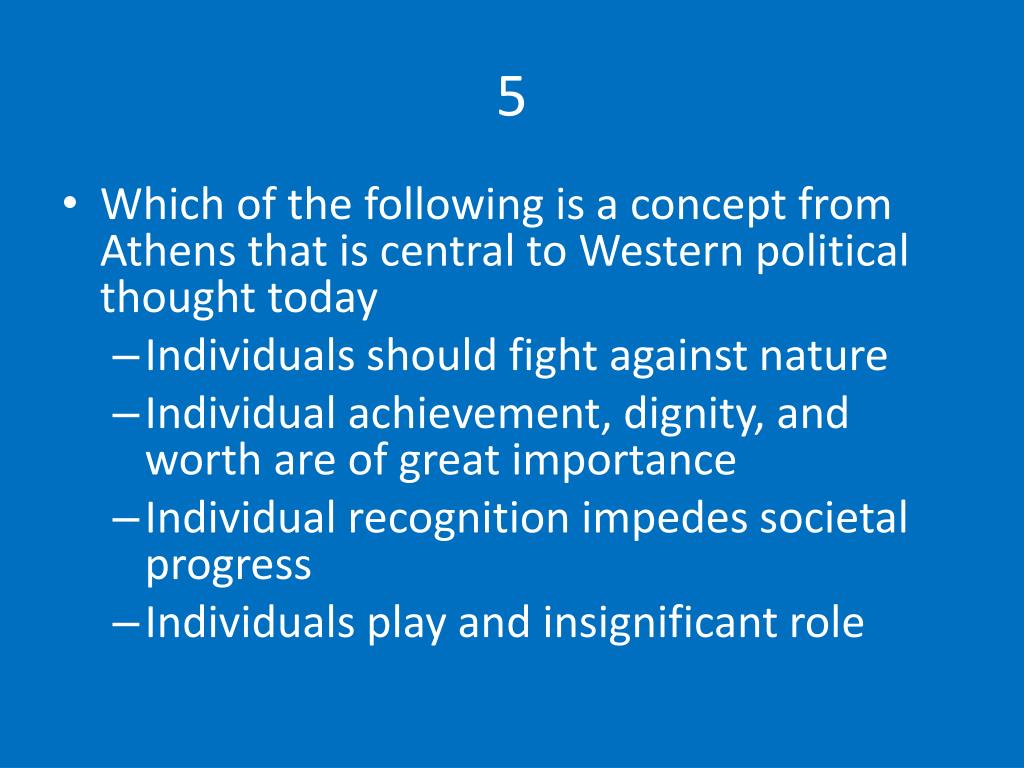 5

• Which of the following is a concept from Athens that is central to Western political thought today
– Individuals should fight against nature
– Individual achievement, dignity, and worth are of great importance
– Individual recognition impedes societal progress
– Individuals play and insignificant role